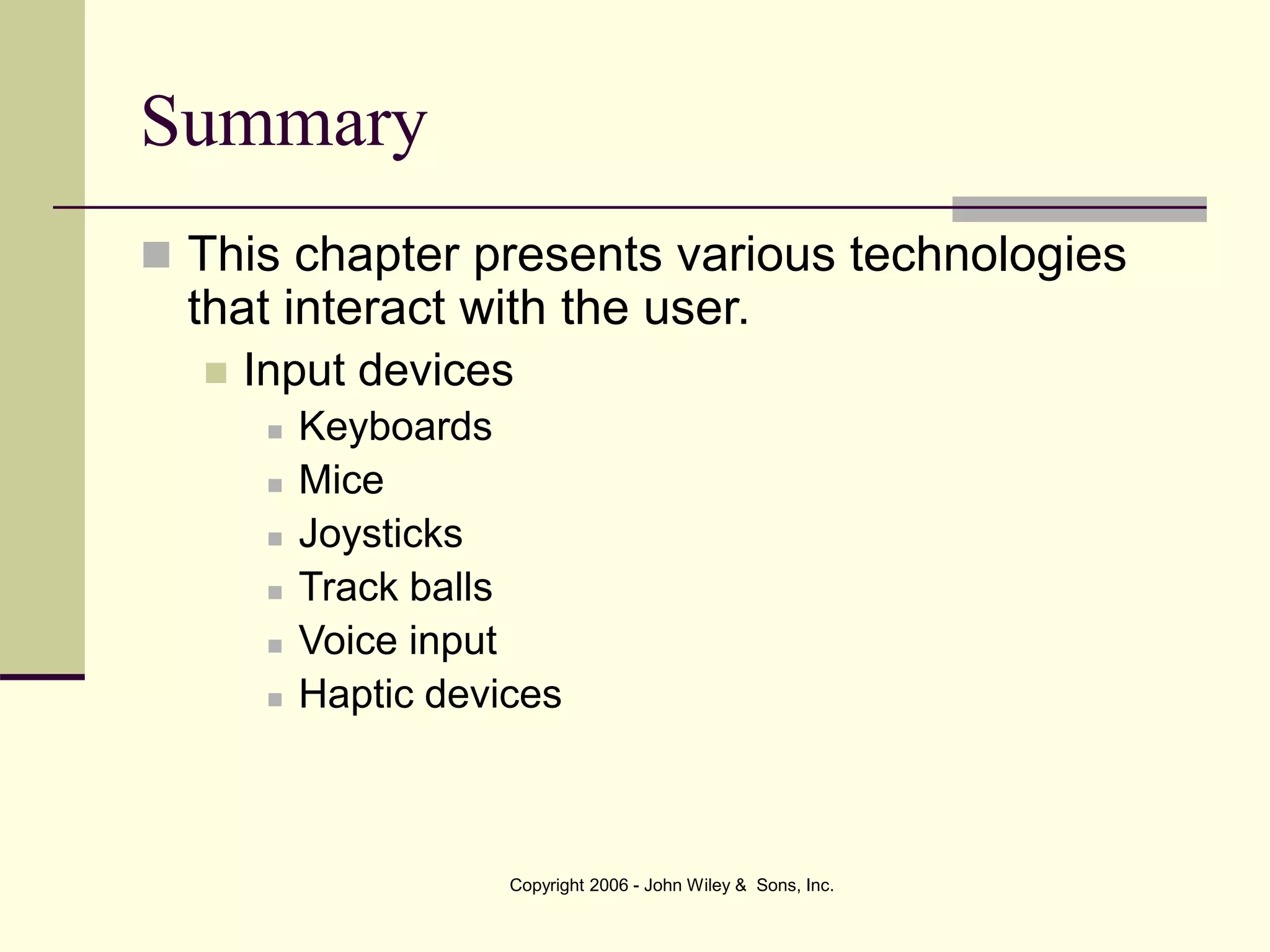 Summary

This chapter presents various technologies that interact with the user.

Input devices

Keyboards

Mice

Joysticks

Track balls

Voice input

Haptic devices

Copyright 2006 - John Wiley & Sons, Inc.